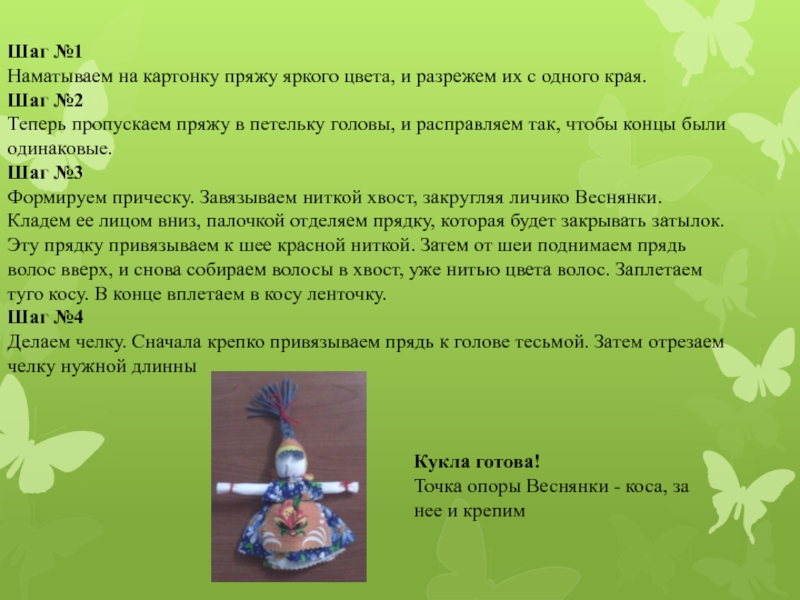 Шаг №1
Наматываем на картонку пряжу яркого цвета, и разрежем их с одного края.
Шаг №2
Теперь пропускаем пряжу в петельку головы, и расправляем так, чтобы концы были одинаковые.
Шаг №3
Формируем прическу. Завязываем ниткой хвост, закругляя личико Веснянки. Кладем ее лицом вниз, палочкой отделяем прядку, которая будет закрывать затылок. Эту прядку привязываем к шее красной ниткой. Затем от шеи поднимаем прядь волос вверх, и снова собираем волосы в хвост, уже нитью цвета волос. Заплетаем туго косу. В конце вплетаем в косу ленточку.
Шаг №4
Делаем челку. Сначала крепко привязываем прядь к голове тесьмой. Затем отрезаем челку нужной длинны

Кукла готова!
Точка опоры Веснянки - коса, за нее и крепим